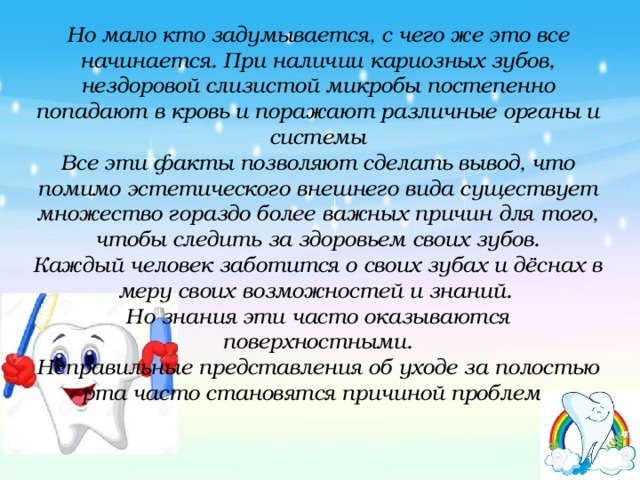 Но мало кто задумывается, с чего же это все начинается. При наличии кариозных зубов, нездоровой слизистой микробы постепенно попадают в кровь и поражают различные органы и системы
Все эти факты позволяют сделать вывод, что помимо эстетического внешнего вида существует множество гораздо более важных причин для того, чтобы следить за здоровьем своих зубов.
Каждый человек заботится о своих зубах и дёснах в меру своих возможностей и знаний.
Но знания эти часто оказываются поверхностными.
Неправильные представления об уходе за полостью рта часто становятся причиной проблем